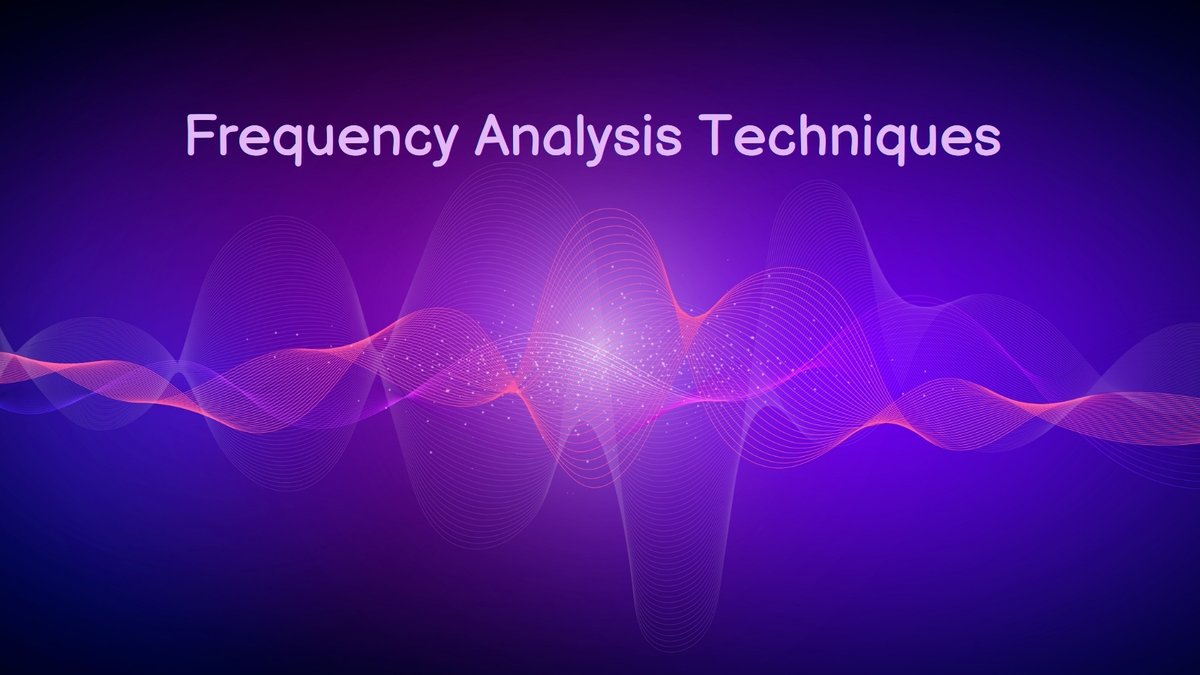 Frequency Analysis Techniques